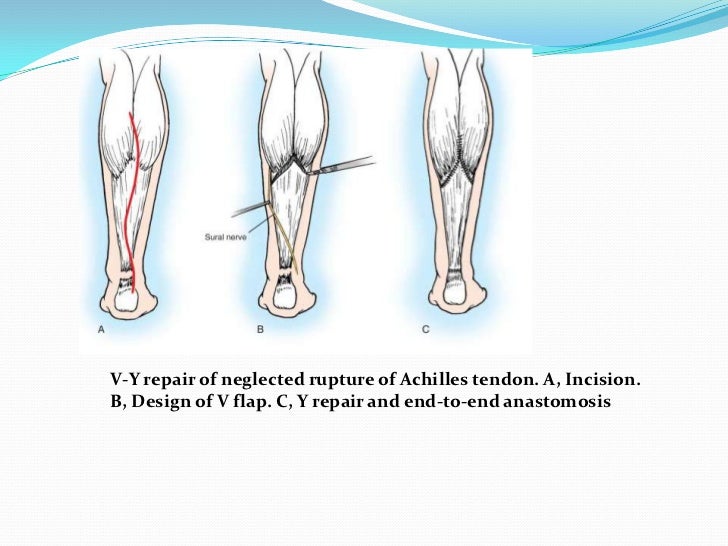 Sural nerve

A

B

C

V-Y repair of neglected rupture of Achilles tendon. A, Incision. B, Design of V flap. C, Y repair and end-to-end anastomosis